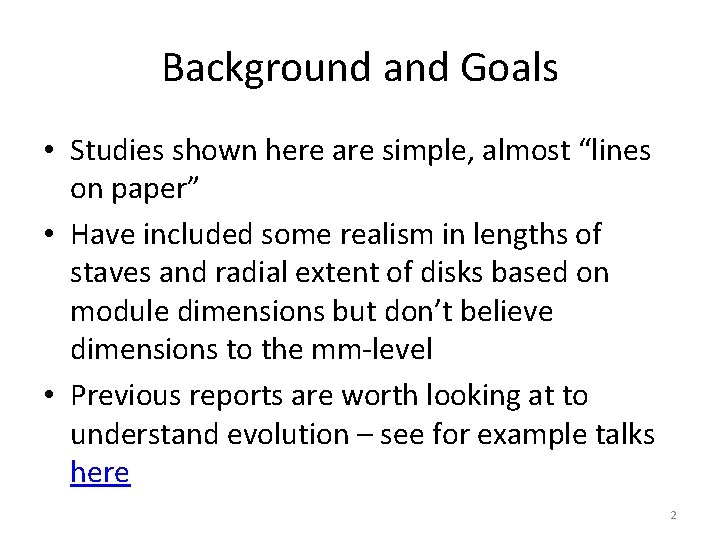 Background and Goals

• Studies shown here are simple, almost “lines on paper”

• Have included some realism in lengths of staves and radial extent of disks based on module dimensions but don’t believe dimensions to the mm-level

• Previous reports are worth looking at to understand evolution – see for example talks here

2